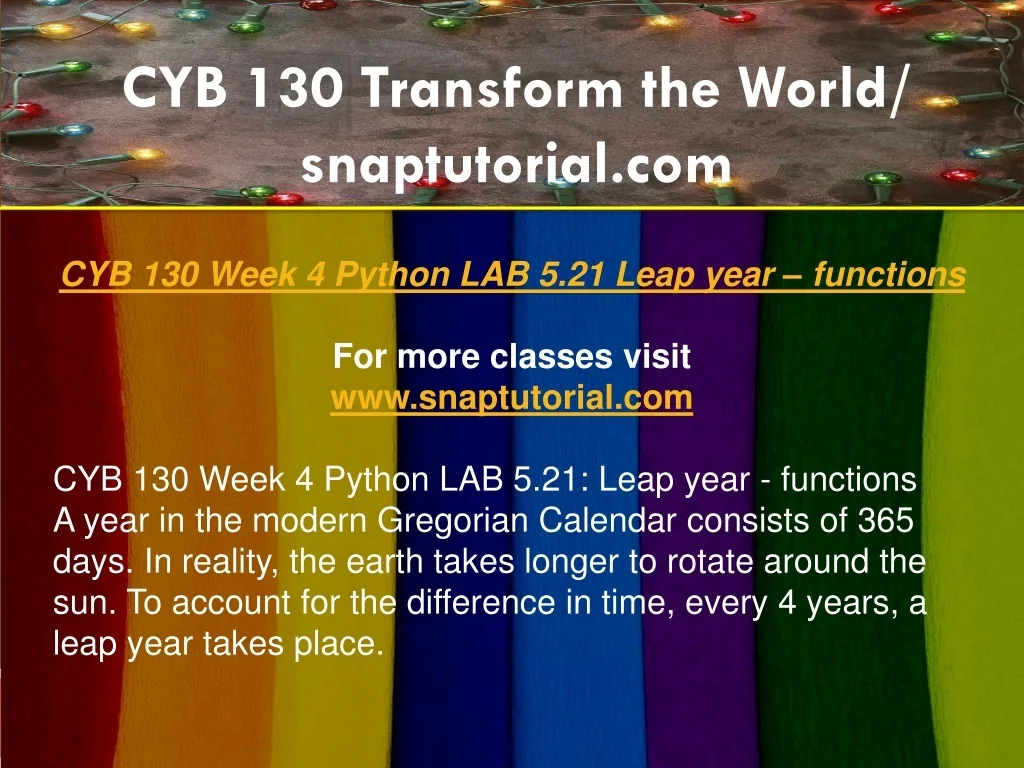 CYB 130 Transform the World/ snaptutorial.com

CYB 130 Week 4 Python LAB 5.21 Leap year – functions

For more classes visit
www.snaptutorial.com

CYB 130 Week 4 Python LAB 5.21: Leap year - functions
A year in the modern Gregorian Calendar consists of 365 days. In reality, the earth takes longer to rotate around the sun. To account for the difference in time, every 4 years, a leap year takes place.